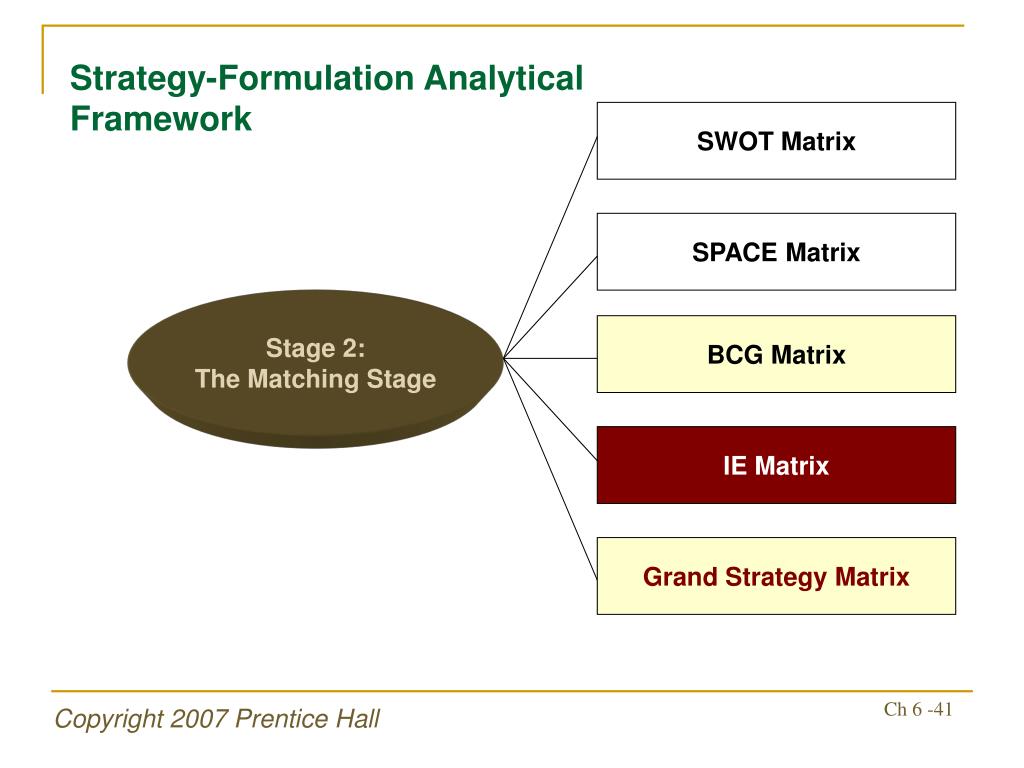 Strategy-Formulation Analytical Framework

Stage 2:
The Matching Stage

SWOT Matrix

SPACE Matrix

BCG Matrix

IE Matrix

Grand Strategy Matrix

Copyright 2007 Prentice Hall

Ch 6 -41